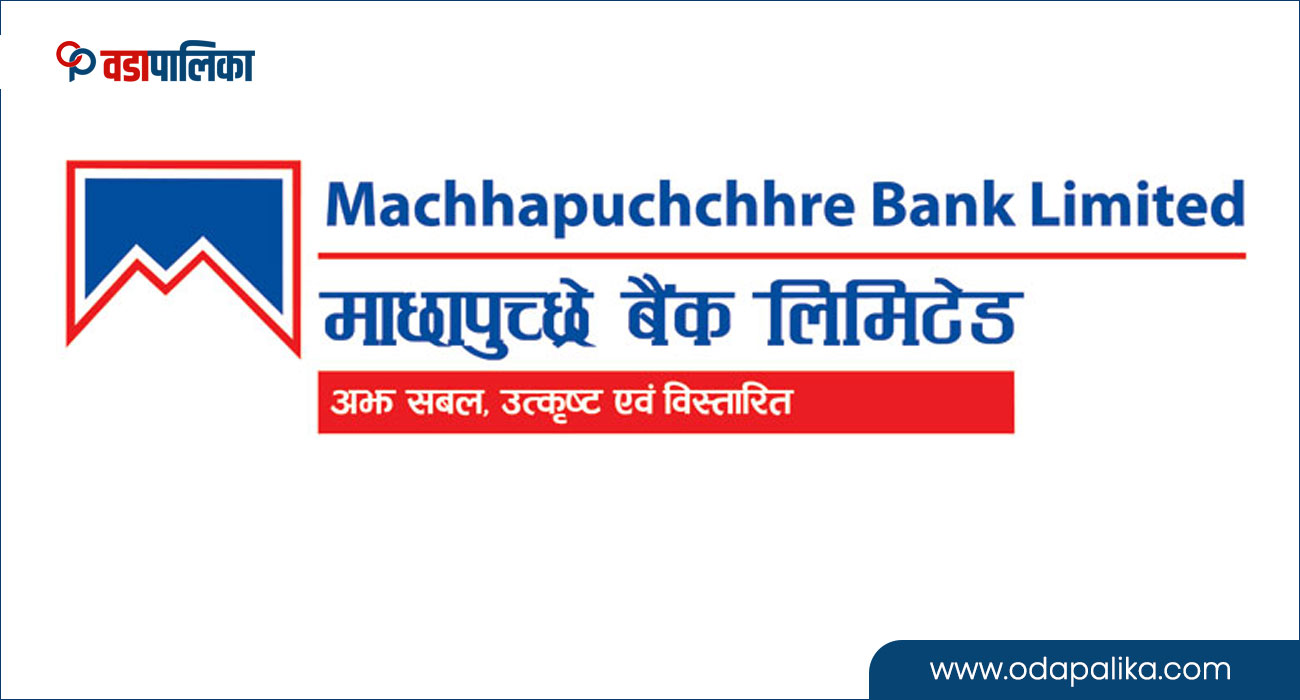 वडापालिका

Machhapuchchhre Bank Limited

माछापुच्छ्रे बैंक लिमिटेड

अझ सबल, उत्कृष्ट एवं विस्तारित

www.odapalika.com